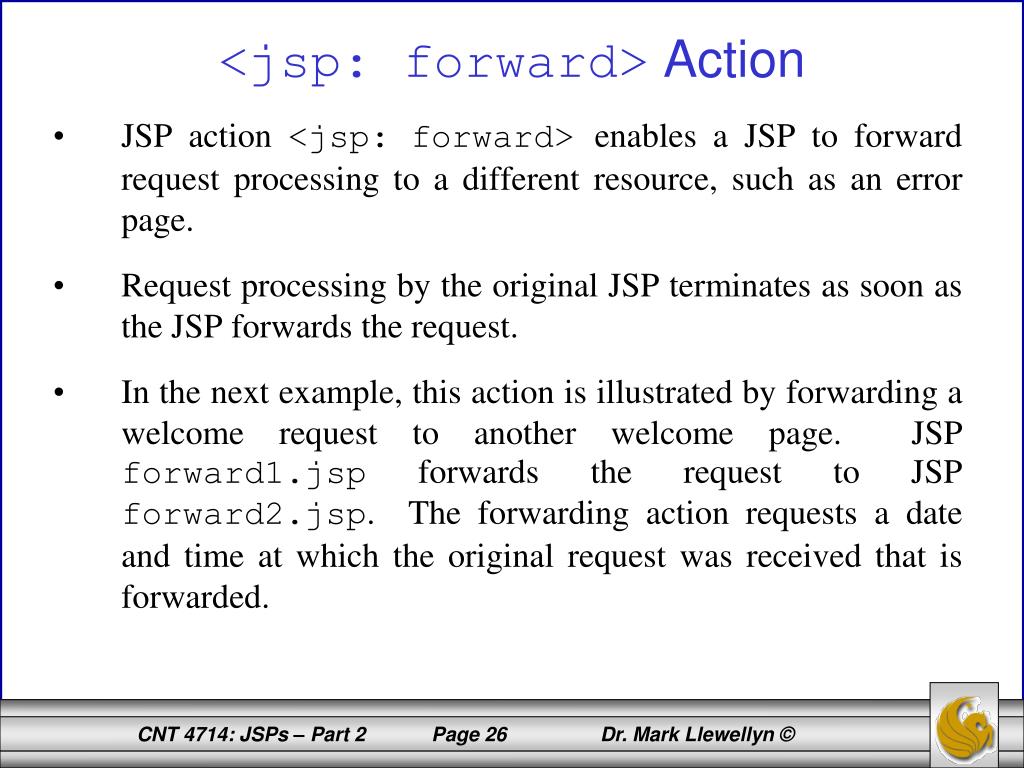 <jsp: forward> Action

• JSP action <jsp: forward> enables a JSP to forward request processing to a different resource, such as an error page.

• Request processing by the original JSP terminates as soon as the JSP forwards the request.

• In the next example, this action is illustrated by forwarding a welcome request to another welcome page. JSP forward1.jsp forwards the request to JSP forward2.jsp. The forwarding action requests a date and time at which the original request was received that is forwarded.

CNT 4714: JSPs – Part 2 Page 26 Dr. Mark Llewellyn ©